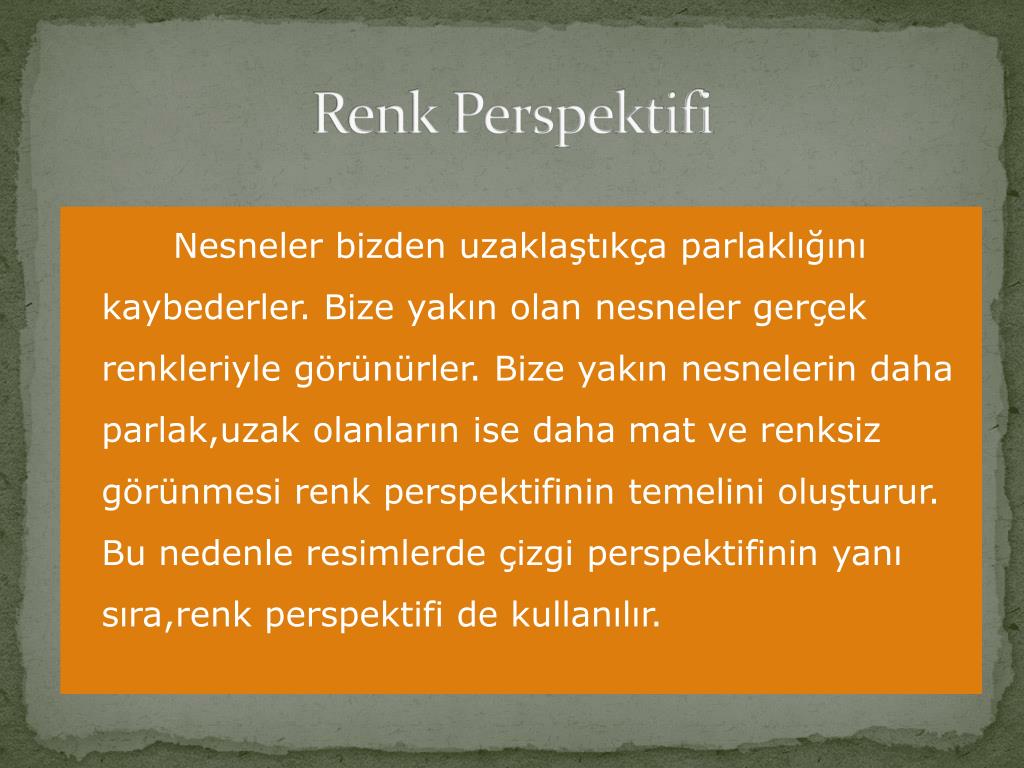 Renk Perspektifi

Nesneler bizden uzaklaştıkça parlaklığını kaybederler. Bize yakın olan nesneler gerçek renkleriyle görünürler. Bize yakın nesnelerin daha parlak,uzak olanların ise daha mat ve renksiz görünmesi renk perspektifinin temelini oluşturur. Bu nedenle resimlerde çizgi perspektifinin yanı sıra,renk perspektifi de kullanılır.